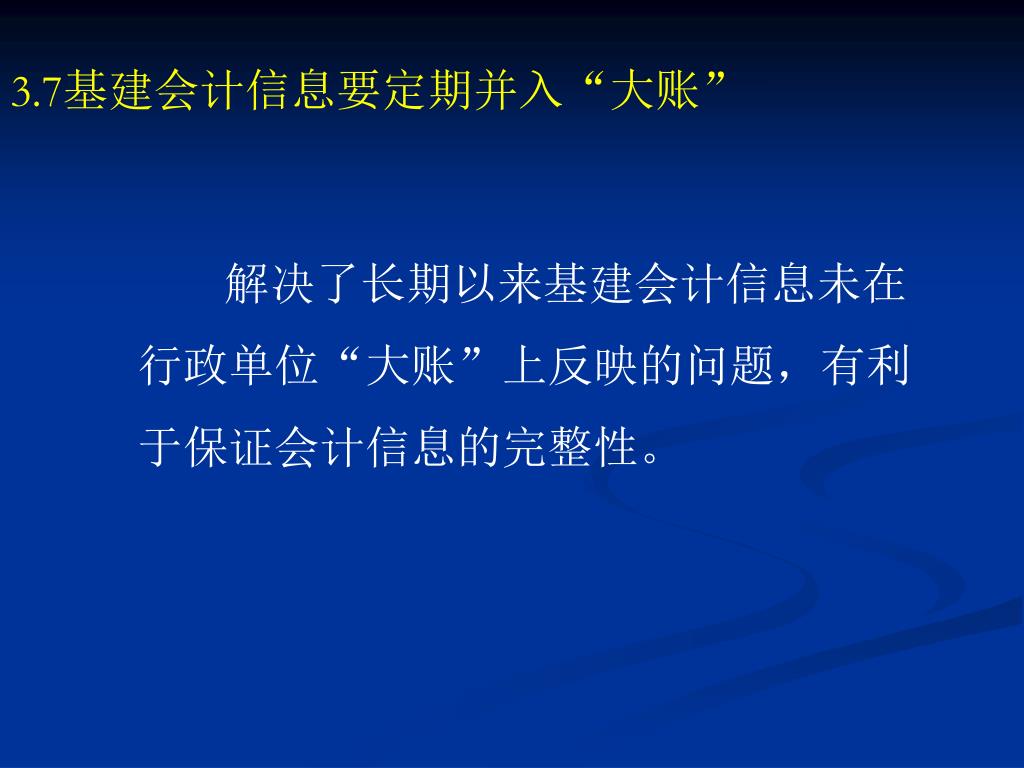 3.7基建会计信息要定期并入“大账”

解决了长期以来基建会计信息未在行政单位“大账”上反映的问题，有利于保证会计信息的完整性。